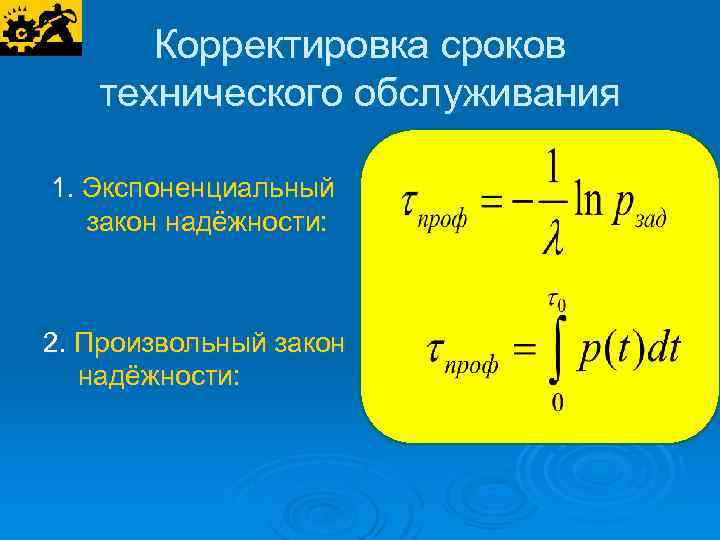 Корректировка сроков технического обслуживания

1. Экспоненциальный закон надёжности:

$\tau_{проф} = -\frac{1}{\lambda} \ln p_{зад}$

2. Произвольный закон надёжности:

$\tau_{проф} = \int_{0}^{\tau_0} p(t)dt$